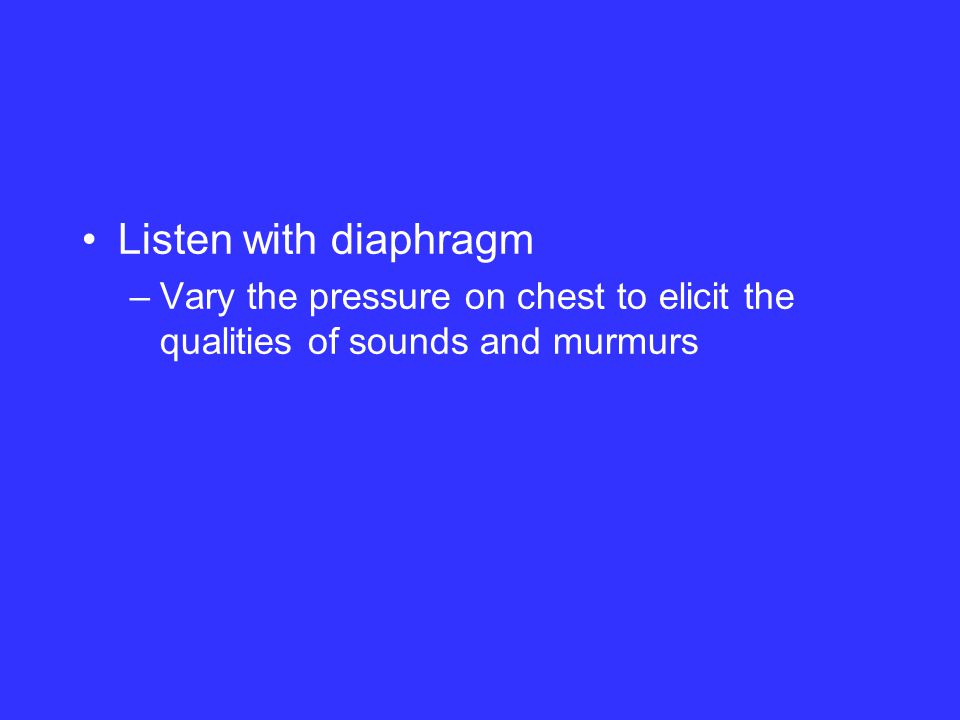 • Listen with diaphragm
– Vary the pressure on chest to elicit the qualities of sounds and murmurs